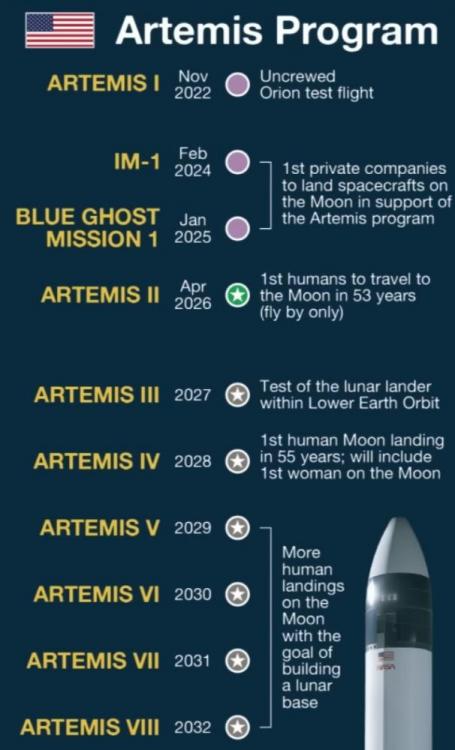 Artemis Program

ARTEMIS I Nov 2022 Uncrewed Orion test flight

IM-1 Feb 2024

BLUE GHOST MISSION 1 Jan 2025

1st private companies to land spacecrafts on the Moon in support of the Artemis program

ARTEMIS II Apr 2026 1st humans to travel to the Moon in 53 years (fly by only)

ARTEMIS III 2027 Test of the lunar lander within Lower Earth Orbit

ARTEMIS IV 2028 1st human Moon landing in 55 years; will include 1st woman on the Moon

ARTEMIS V 2029

ARTEMIS VI 2030

ARTEMIS VII 2031

ARTEMIS VIII 2032

More human landings on the Moon with the goal of building a lunar base

NASA